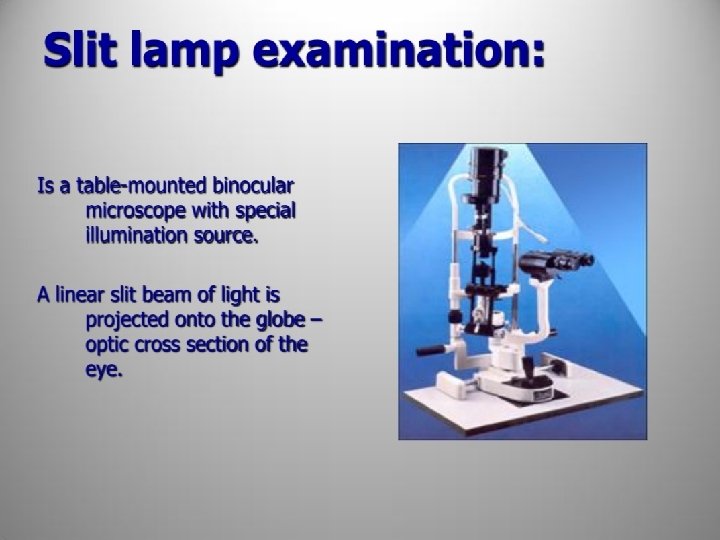 Slit lamp examination:

Is a table-mounted binocular microscope with special illumination source.

A linear slit beam of light is projected onto the globe – optic cross section of the eye.